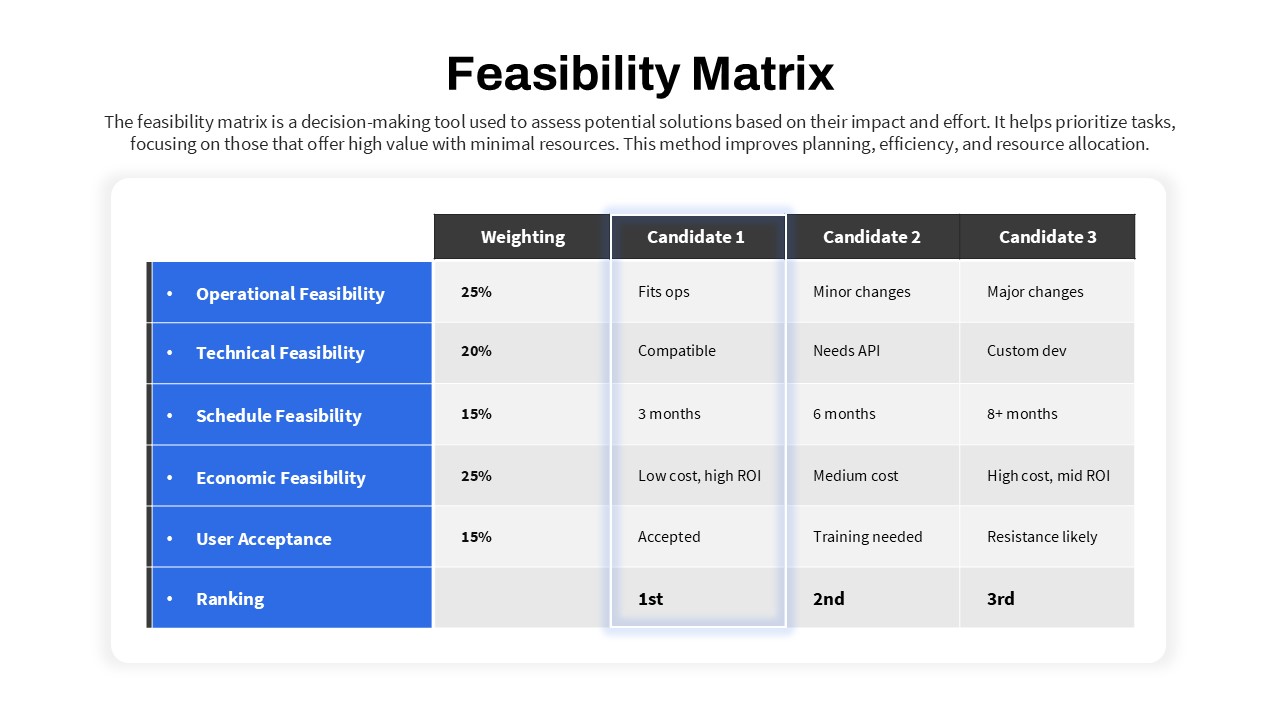 Feasibility Matrix

The feasibility matrix is a decision-making tool used to assess potential solutions based on their impact and effort. It helps prioritize tasks, focusing on those that offer high value with minimal resources. This method improves planning, efficiency, and resource allocation.

| | Weighting | Candidate 1 | Candidate 2 | Candidate 3 |
|---|---|---|---|---|
| • Operational Feasibility | 25% | Fits ops | Minor changes | Major changes |
| • Technical Feasibility | 20% | Compatible | Needs API | Custom dev |
| • Schedule Feasibility | 15% | 3 months | 6 months | 8+ months |
| • Economic Feasibility | 25% | Low cost, high ROI | Medium cost | High cost, mid ROI |
| • User Acceptance | 15% | Accepted | Training needed | Resistance likely |
| • Ranking | | 1st | 2nd | 3rd |